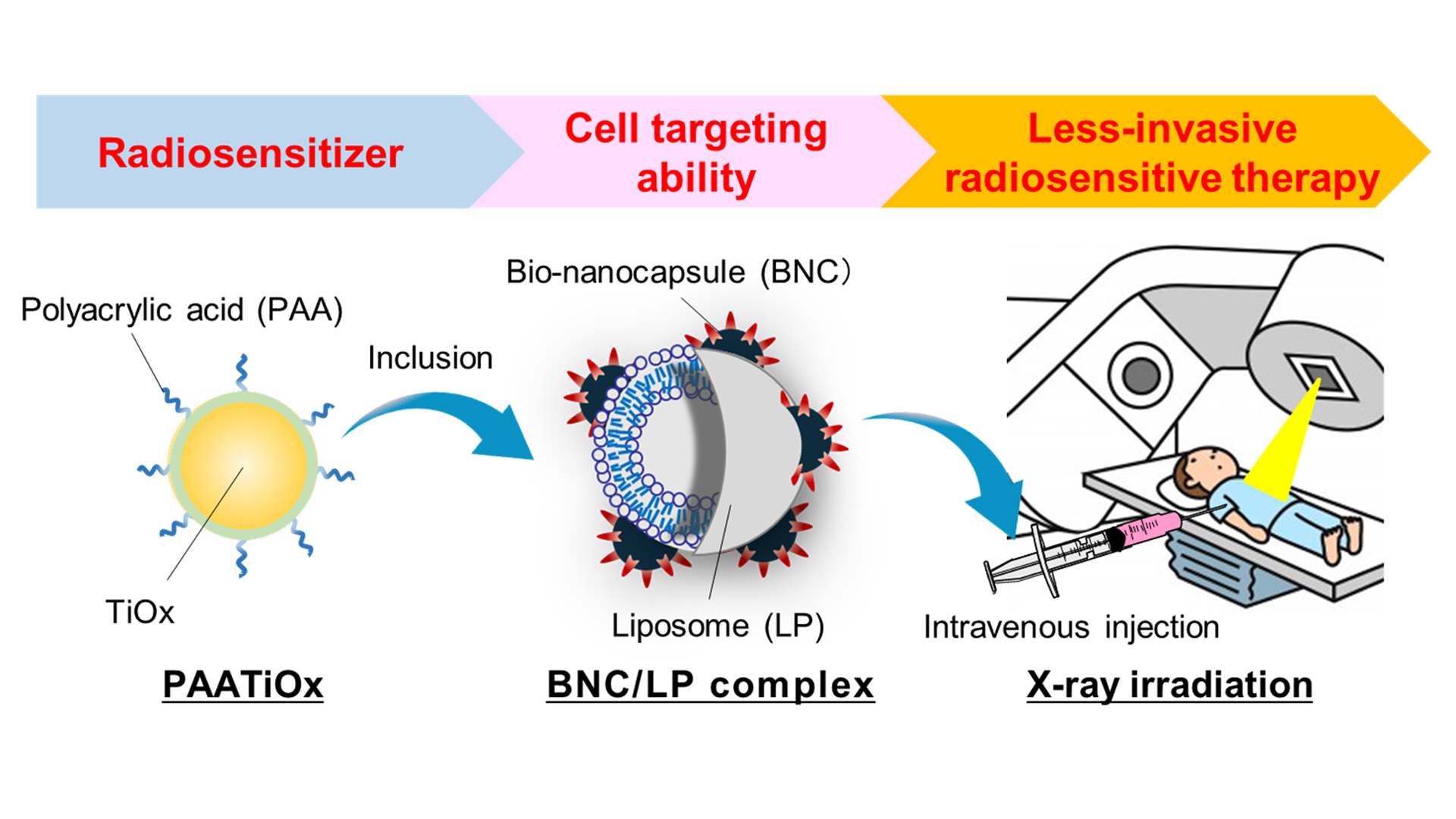 Radiosensitizer

Cell targeting ability

Less-invasive radiosensitive therapy

Polyacrylic acid (PAA)

TiOx

PAATiOx

Inclusion

Bio-nanocapsule (BNC)

Liposome (LP)

BNC/LP complex

Intravenous injection

X-ray irradiation